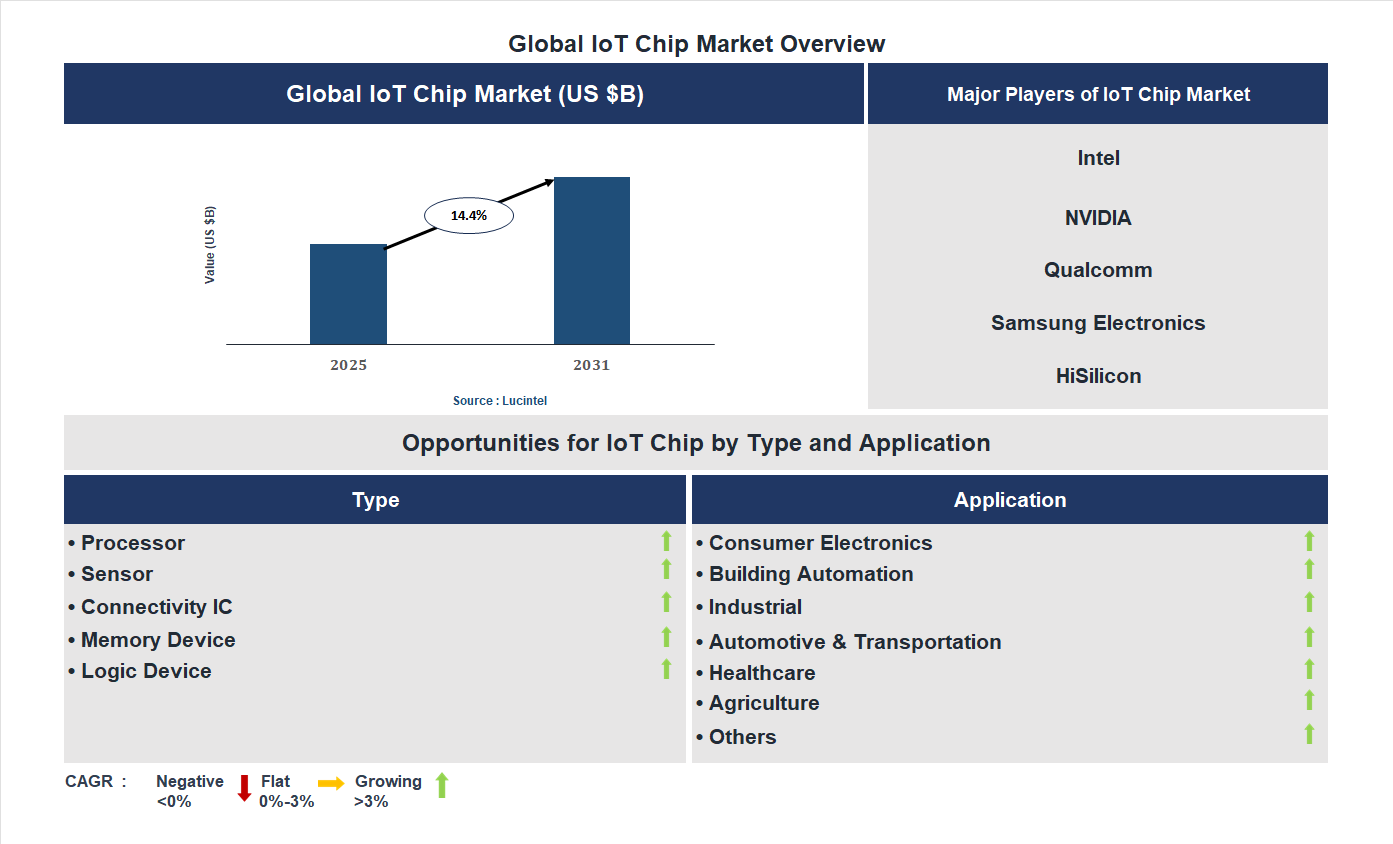 Global IoT Chip Market Overview

Global IoT Chip Market (US $B)

Value (US $B)

14.4%

2025

2031

Source : Lucintel

Major Players of IoT Chip Market

Intel

NVIDIA

Qualcomm

Samsung Electronics

HiSilicon

Opportunities for IoT Chip by Type and Application

Type

• Processor
• Sensor
• Connectivity IC
• Memory Device
• Logic Device

Application

• Consumer Electronics
• Building Automation
• Industrial
• Automotive & Transportation
• Healthcare
• Agriculture
• Others

CAGR : Negative <0% Flat 0%-3% Growing >3%